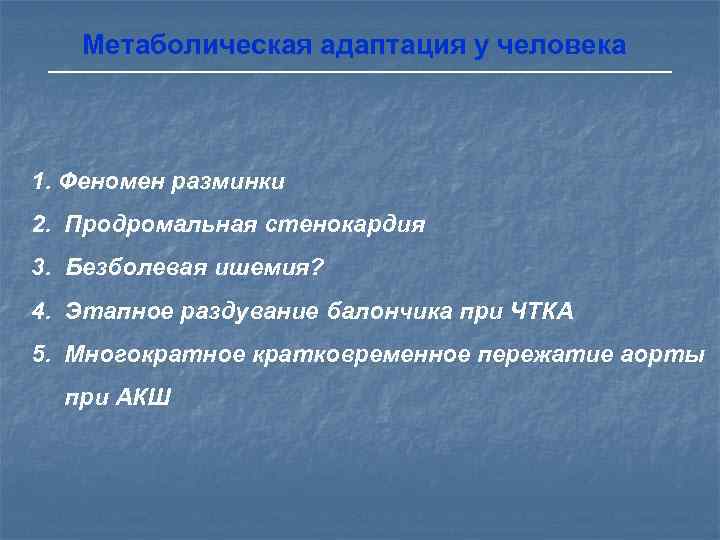 Метаболическая адаптация у человека

1. Феномен разминки
2. Продромальная стенокардия
3. Безболевая ишемия?
4. Этапное раздувание балончика при ЧТКА
5. Многократное кратковременное пережатие аорты при АКШ